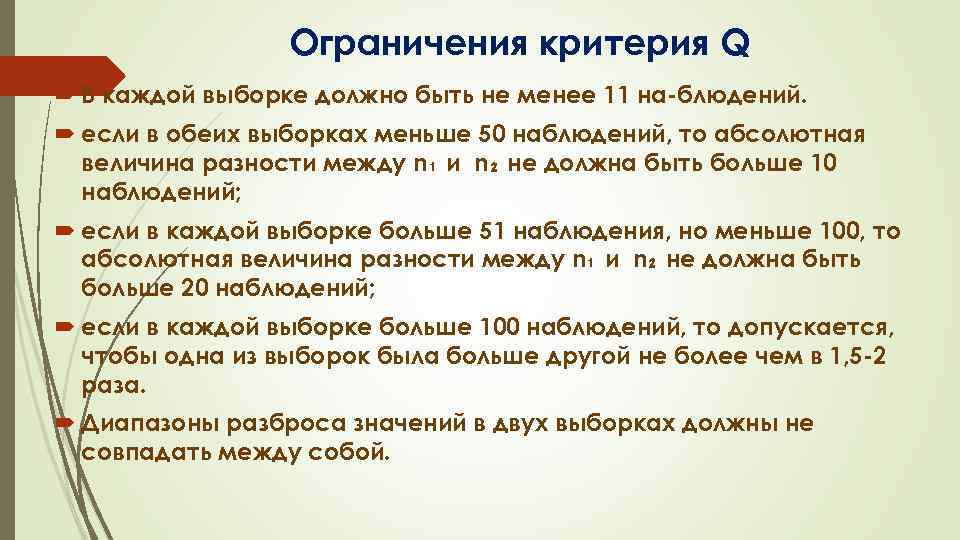 Ограничения критерия Q

В каждой выборке должно быть не менее 11 на-блюдений.

если в обеих выборках меньше 50 наблюдений, то абсолютная величина разности между $n_1$ и $n_2$ не должна быть больше 10 наблюдений;

если в каждой выборке больше 51 наблюдения, но меньше 100, то абсолютная величина разности между $n_1$ и $n_2$ не должна быть больше 20 наблюдений;

если в каждой выборке больше 100 наблюдений, то допускается, чтобы одна из выборок была больше другой не более чем в 1,5-2 раза.

Диапазоны разброса значений в двух выборках должны не совпадать между собой.